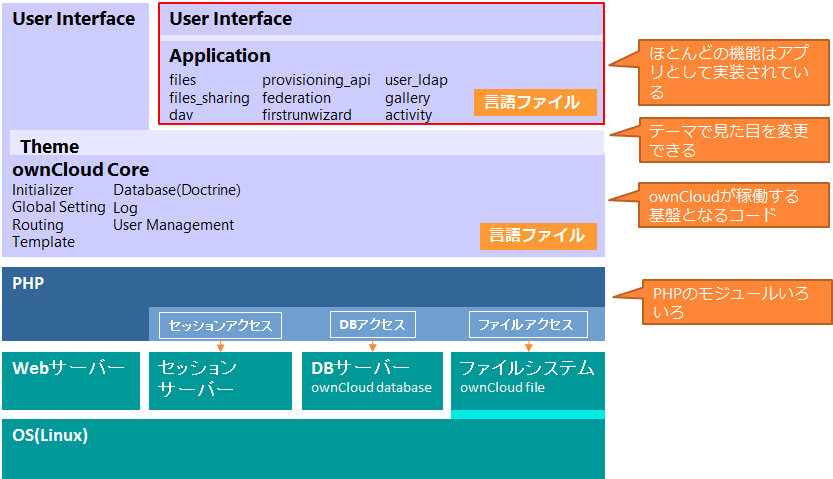 User Interface

User Interface

Application

files
files_sharing
dav

provisioning_api
federation
firstrunwizard

user_ldap
gallery
activity

言語ファイル

ほとんどの機能はアプリとして実装されている

Theme

テーマで見た目を変更できる

ownCloud Core

Initializer
Global Setting
Routing
Template

Database(Doctrine)
Log
User Management

言語ファイル

ownCloudが稼働する基盤となるコード

PHP

PHPのモジュールいろいろ

セッションアクセス

DBアクセス

ファイルアクセス

Webサーバー

セッションサーバー

DBサーバー
ownCloud database

ファイルシステム
ownCloud file

OS(Linux)